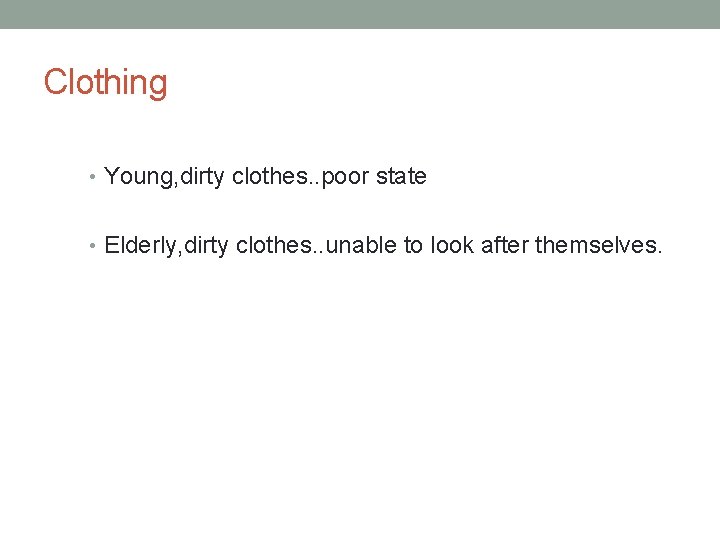 Clothing

• Young,dirty clothes..poor state

• Elderly,dirty clothes..unable to look after themselves.